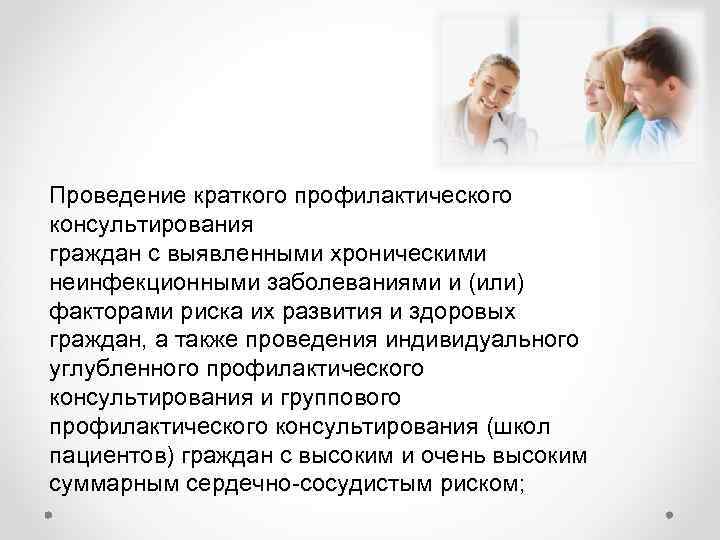 Проведение краткого профилактического консультирования
граждан с выявленными хроническими неинфекционными заболеваниями и (или) факторами риска их развития и здоровых граждан, а также проведения индивидуального углубленного профилактического консультирования и группового профилактического консультирования (школ пациентов) граждан с высоким и очень высоким суммарным сердечно-сосудистым риском;